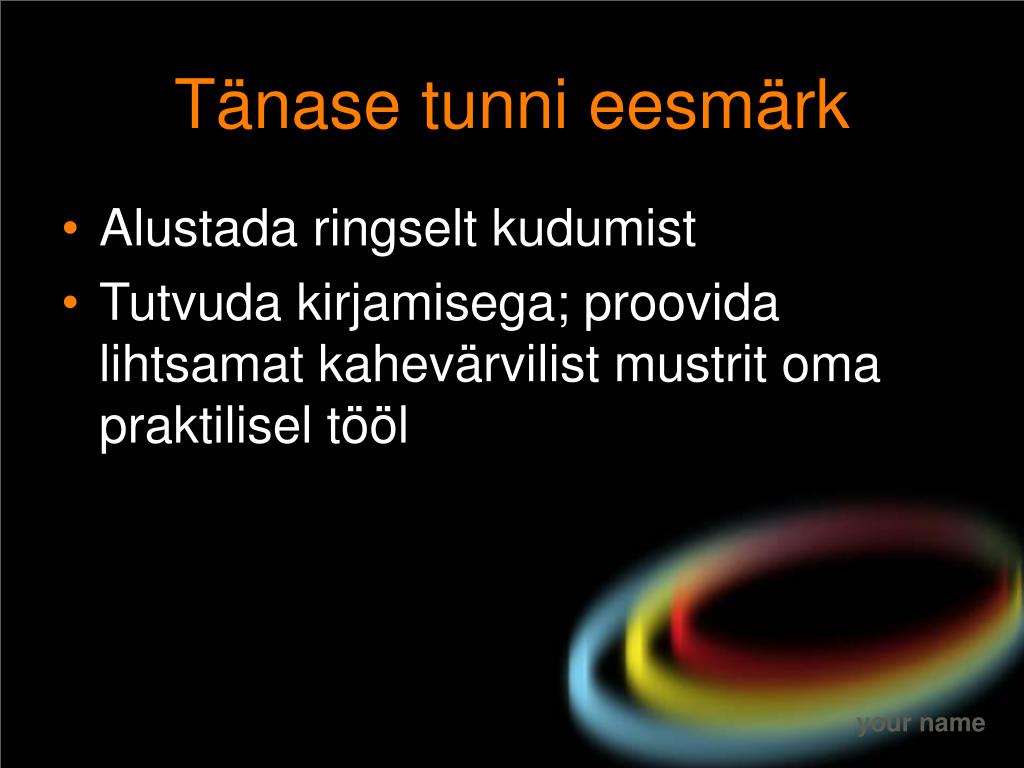 Tänase tunni eesmärk

• Alustada ringselt kudumist
• Tutvuda kirjamisega; proovida lihtsamat kahevärvilist mustrit oma praktilisel tööl

your name